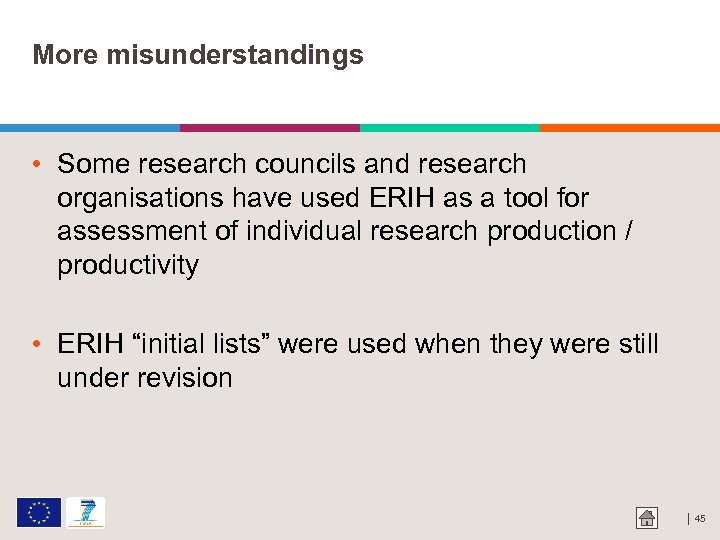 More misunderstandings

• Some research councils and research organisations have used ERIH as a tool for assessment of individual research production / productivity

• ERIH “initial lists” were used when they were still under revision

| 45